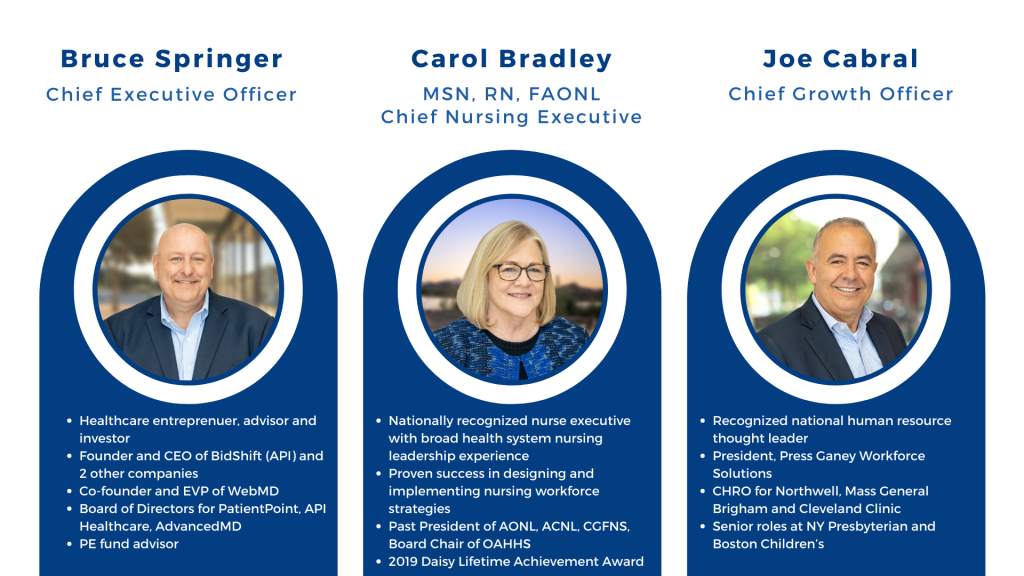 Bruce Springer
Chief Executive Officer

- Healthcare entreprenuer, advisor and investor
- Founder and CEO of BidShift (API) and 2 other companies
- Co-founder and EVP of WebMD
- Board of Directors for PatientPoint, API Healthcare, AdvancedMD
- PE fund advisor

Carol Bradley
MSN, RN, FAONL
Chief Nursing Executive

- Nationally recognized nurse executive with broad health system nursing leadership experience
- Proven success in designing and implementing nursing workforce strategies
- Past President of AONL, ACNL, CGFNS, Board Chair of OAHHS
- 2019 Daisy Lifetime Achievement Award

Joe Cabral
Chief Growth Officer

- Recognized national human resource thought leader
- President, Press Ganey Workforce Solutions
- CHRO for Northwell, Mass General Brigham and Cleveland Clinic
- Senior roles at NY Presbyterian and Boston Children's